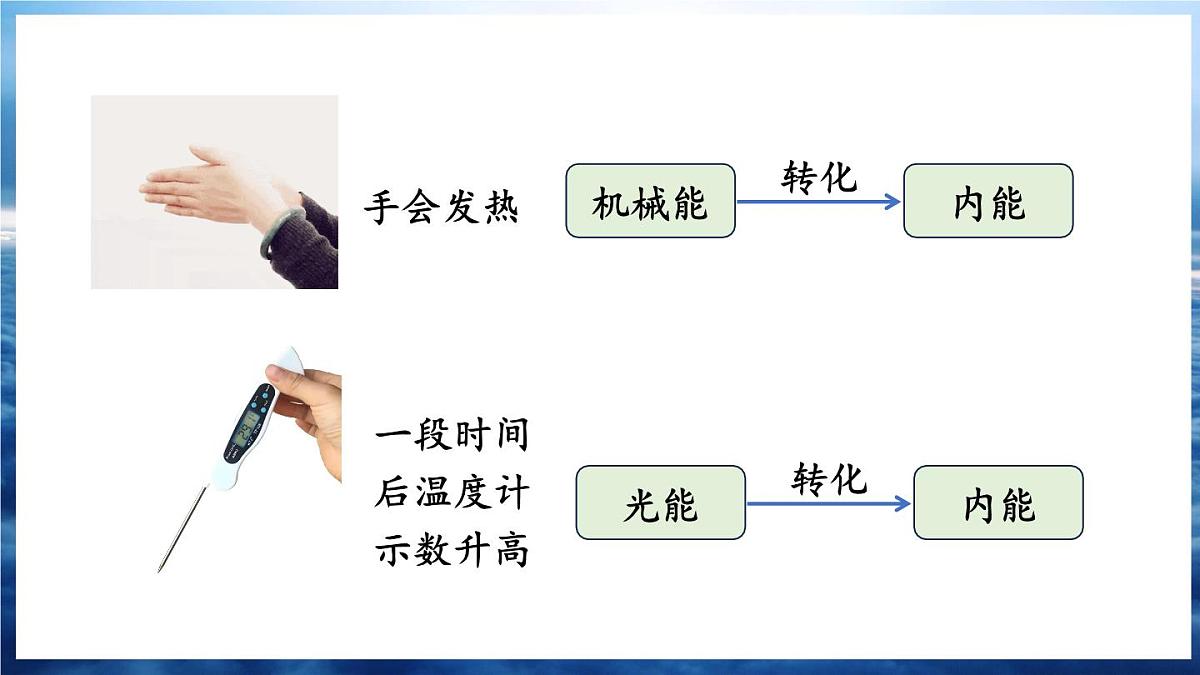 手会发热

机械能 转化 内能

一段时间后温度计示数升高

光能 转化 内能